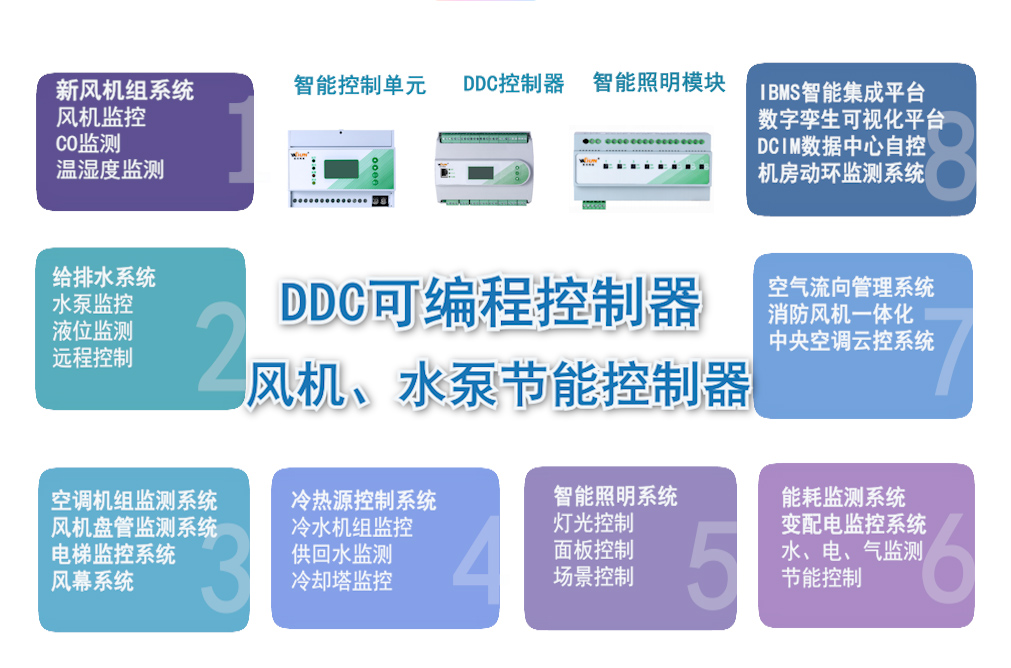 新风机组系统
风机监控
CO监测
温湿度监测
1

智能控制单元

DDC控制器

智能照明模块

IBMS智能集成平台
数字孪生可视化平台
DCIM数据中心自控
机房动环监测系统
8

给排水系统
水泵监控
液位监测
远程控制
2

DDC可编程控制器
风机、水泵节能控制器

空气流向管理系统
消防风机一体化
中央空调云控系统
7

空调机组监测系统
风机盘管监测系统
电梯监控系统
风幕系统
3

冷热源控制系统
冷水机组监控
供回水监测
冷却塔监控
4

智能照明系统
灯光控制
面板控制
场景控制
5

能耗监测系统
变配电监控系统
水、电、气监测
节能控制
6